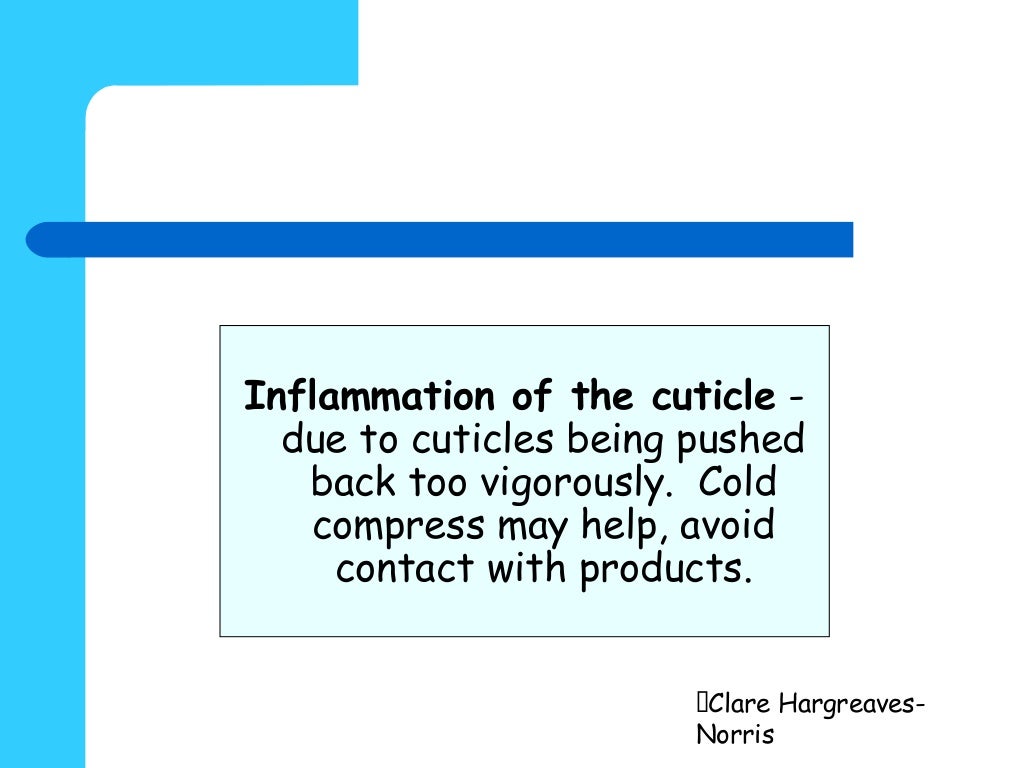 **Inflammation of the cuticle** - due to cuticles being pushed back too vigorously.  Cold compress may help, avoid contact with products.

Clare Hargreaves-Norris